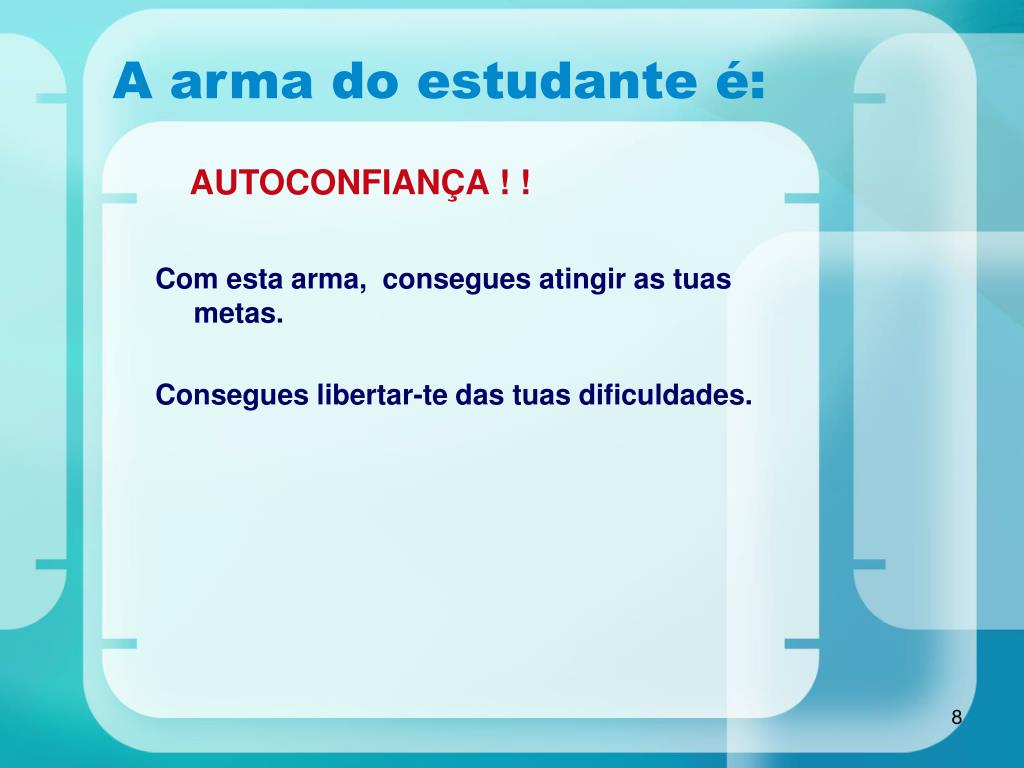 A arma do estudante é:

AUTOCONFIANÇA ! !

Com esta arma, consegues atingir as tuas metas.

Consegues libertar-te das tuas dificuldades.

8